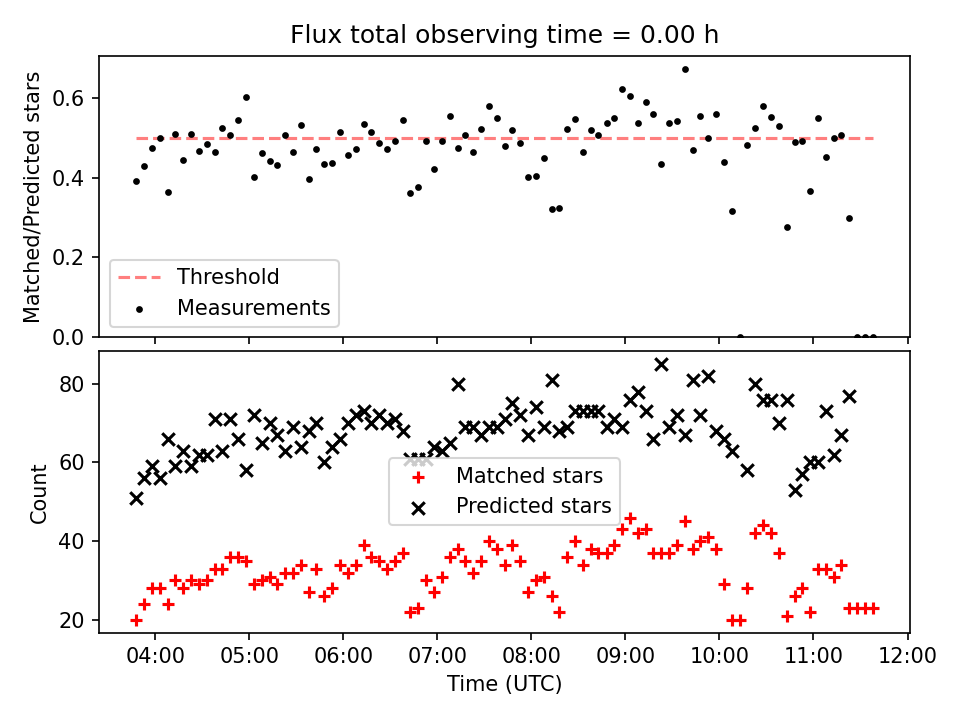 Flux total observing time = 0.00 h

Matched/Predicted stars

0.6
0.4
0.2
0.0

Threshold
Measurements

Count

80
60
40
20

Matched stars
Predicted stars

04:00 05:00 06:00 07:00 08:00 09:00 10:00 11:00 12:00

Time (UTC)